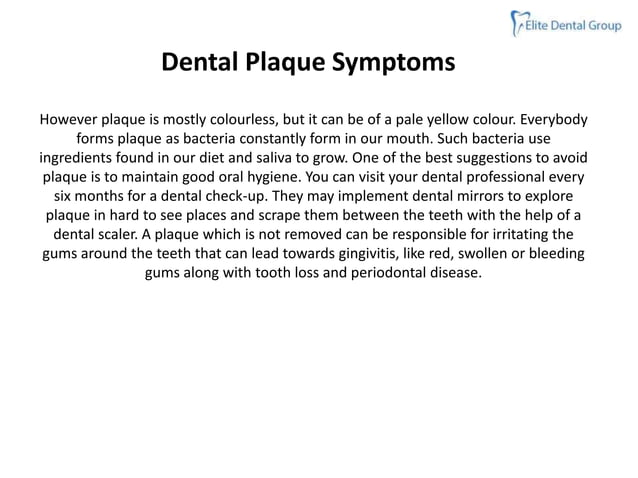 Elite Dental Group

Dental Plaque Symptoms

However plaque is mostly colourless, but it can be of a pale yellow colour. Everybody forms plaque as bacteria constantly form in our mouth. Such bacteria use ingredients found in our diet and saliva to grow. One of the best suggestions to avoid plaque is to maintain good oral hygiene. You can visit your dental professional every six months for a dental check-up. They may implement dental mirrors to explore plaque in hard to see places and scrape them between the teeth with the help of a dental scaler. A plaque which is not removed can be responsible for irritating the gums around the teeth that can lead towards gingivitis, like red, swollen or bleeding gums along with tooth loss and periodontal disease.